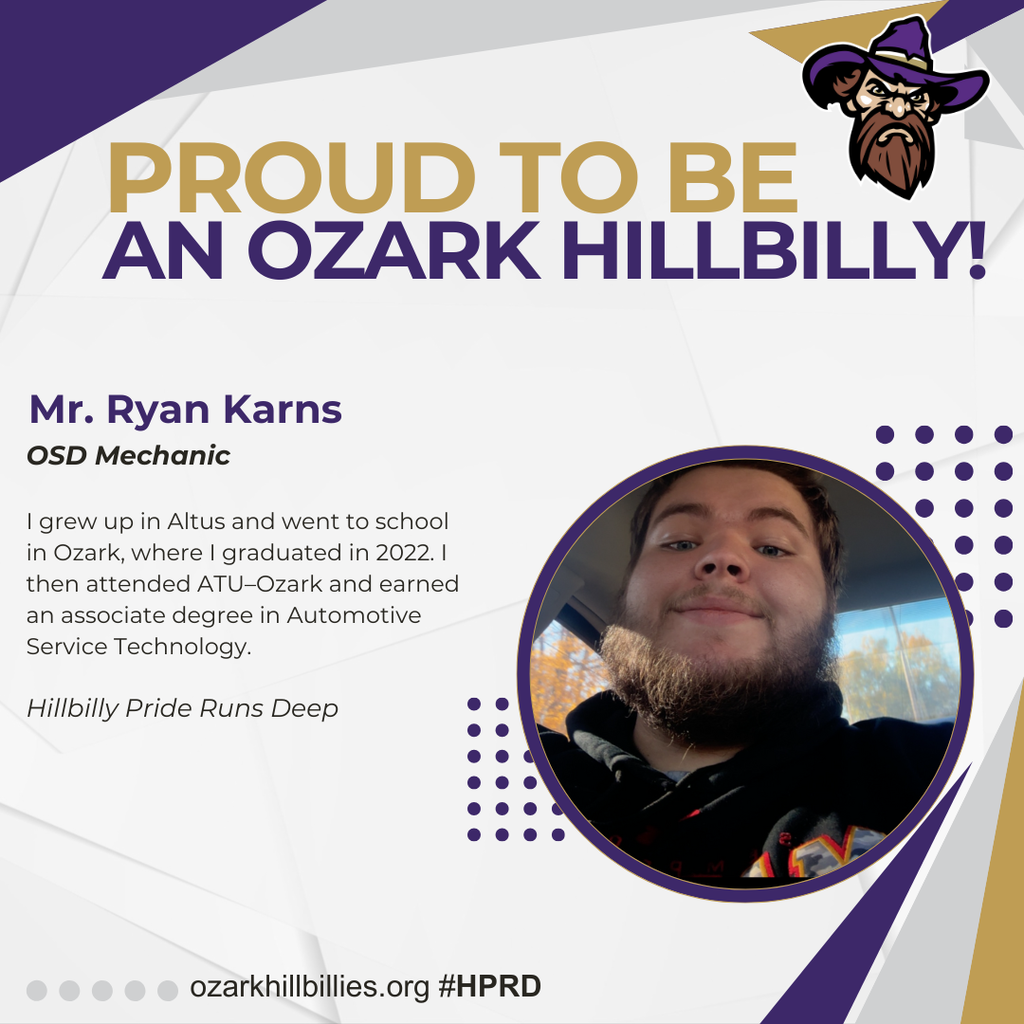 PROUD TO BE
AN OZARK HILLBILLY!

Mr. Ryan Karns
OSD Mechanic

I grew up in Altus and went to school in Ozark, where I graduated in 2022. I then attended ATU–Ozark and earned an associate degree in Automotive Service Technology.

Hillbilly Pride Runs Deep

ozarkhillbillies.org #HPRD